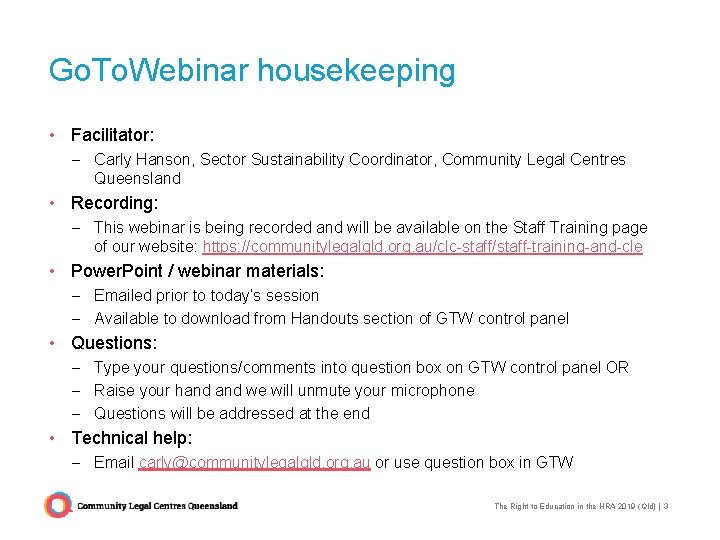 GoToWebinar housekeeping

• Facilitator:
– Carly Hanson, Sector Sustainability Coordinator, Community Legal Centres Queensland

• Recording:
– This webinar is being recorded and will be available on the Staff Training page of our website: https://communitylegalqld.org.au/clc-staff/staff-training-and-cle

• PowerPoint / webinar materials:
– Emailed prior to today's session
– Available to download from Handouts section of GTW control panel

• Questions:
– Type your questions/comments into question box on GTW control panel OR
– Raise your hand and we will unmute your microphone
– Questions will be addressed at the end

• Technical help:
– Email carly@communitylegalqld.org.au or use question box in GTW

Community Legal Centres Queensland

The Right to Education in the HRA 2019 (Qld) | 3